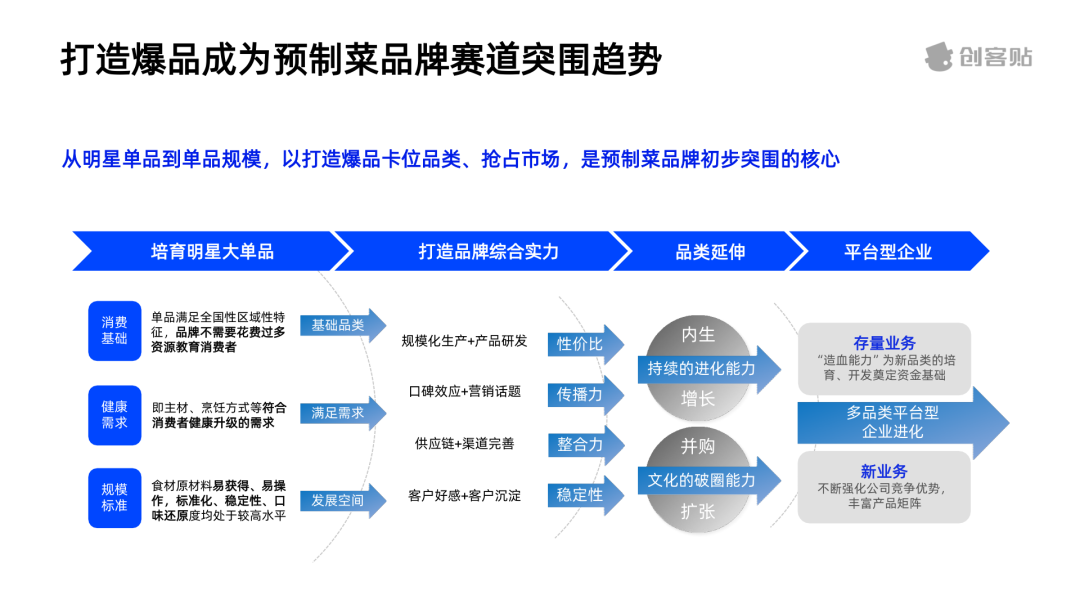 打造爆品成为预制菜品牌赛道突围趋势

创客贴

从明星单品到单品规模，以打造爆品卡位品类、抢占市场，是预制菜品牌初步突围的核心

培育明星大单品

打造品牌综合实力

品类延伸

平台型企业

消费基础

单品满足全国性区域性特征，品牌不需要花费过多资源教育消费者

基础品类

健康需求

即主材、烹饪方式等符合消费者健康升级的需求

满足需求

规模标准

食材原材料易获得、易操作，标准化、稳定性、口味还原度均处于较高水平

发展空间

规模化生产+产品研发

性价比

口碑效应+营销话题

传播力

供应链+渠道完善

整合力

客户好感+客户沉淀

稳定性

内生

持续的进化能力

增长

并购

文化的破圈能力

扩张

存量业务

“造血能力”为新品类的培育、开发奠定资金基础

多品类平台型企业进化

新业务

不断强化公司竞争优势，丰富产品矩阵